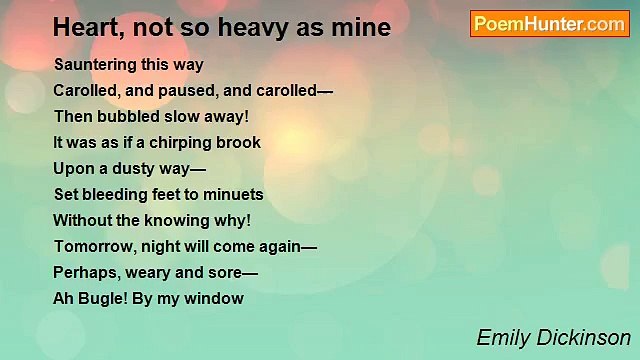 Heart, not so heavy as mine

PoemHunter.com

Sauntering this way
Carolled, and paused, and carolled—
Then bubbled slow away!
It was as if a chirping brook
Upon a dusty way—
Set bleeding feet to minuets
Without the knowing why!
Tomorrow, night will come again—
Perhaps, weary and sore—
Ah Bugle! By my window

Emily Dickinson